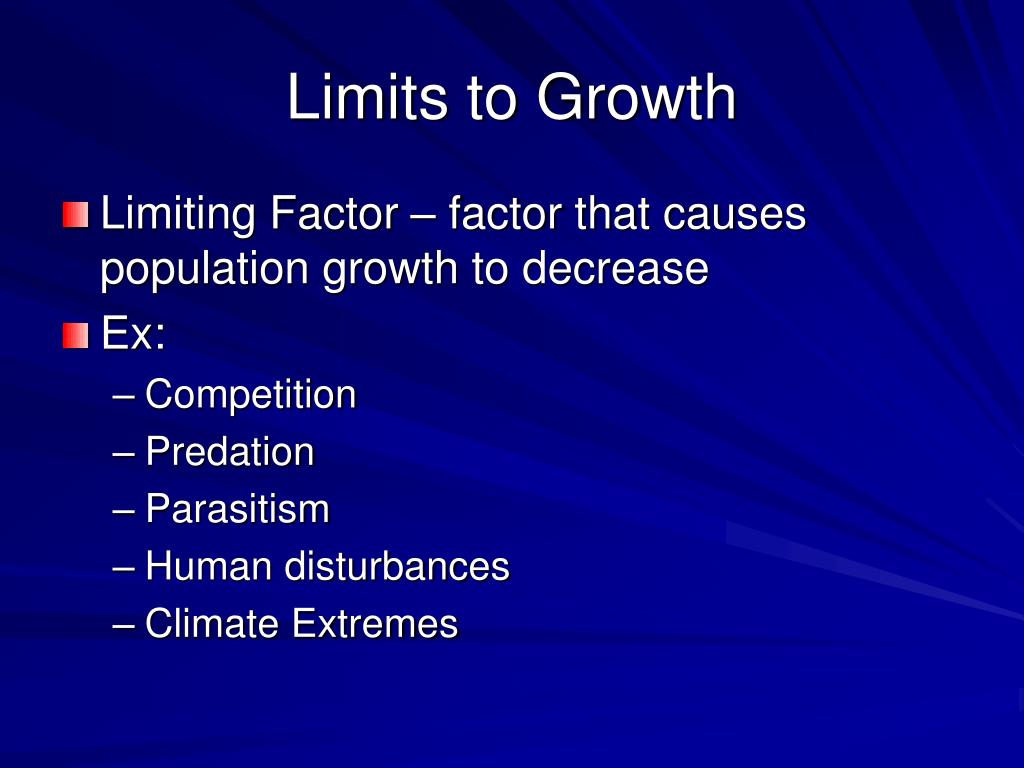 Limits to Growth

Limiting Factor – factor that causes population growth to decrease

Ex:

– Competition
– Predation
– Parasitism
– Human disturbances
– Climate Extremes